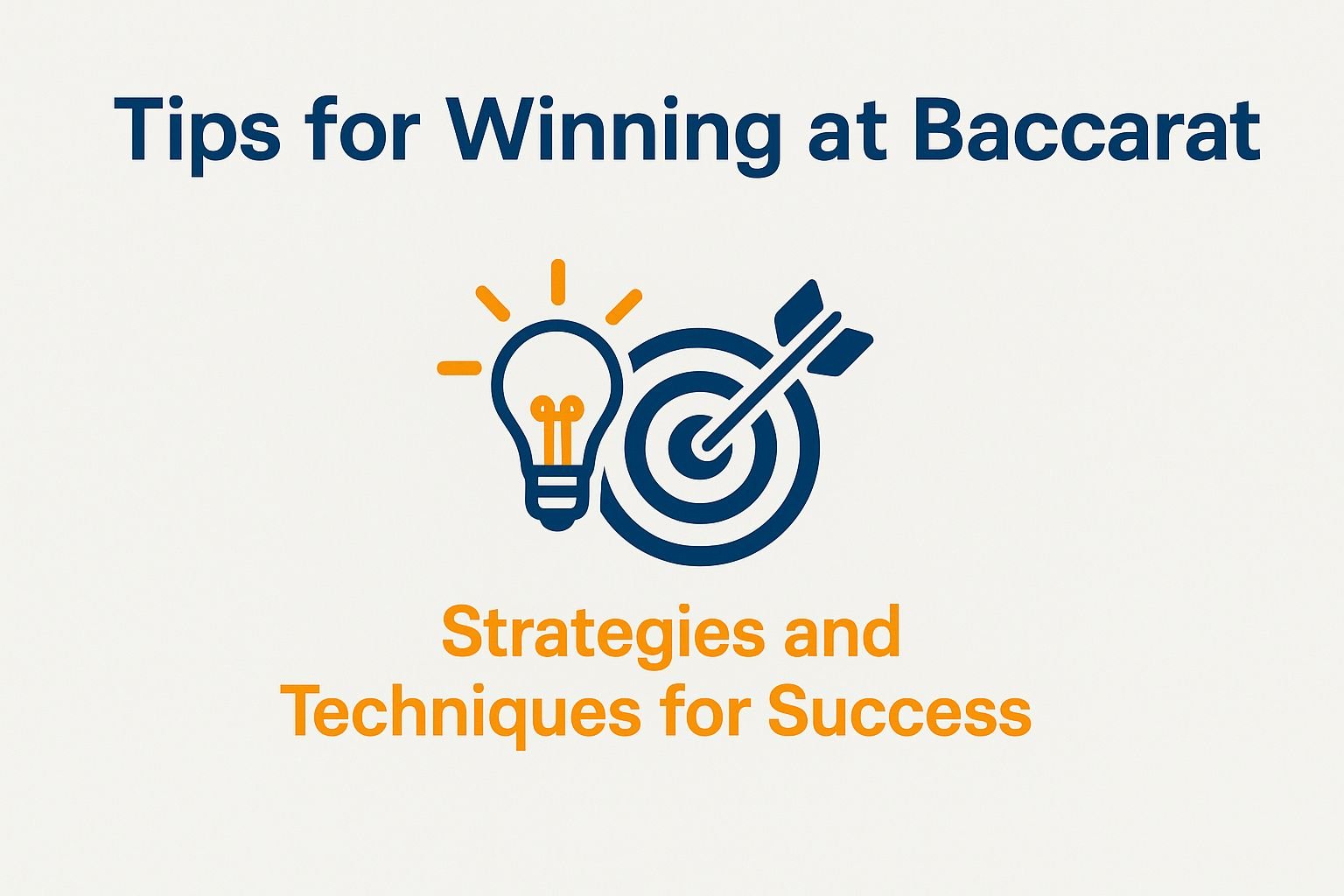 Tips for Winning at Baccarat

Strategies and
Techniques for Success